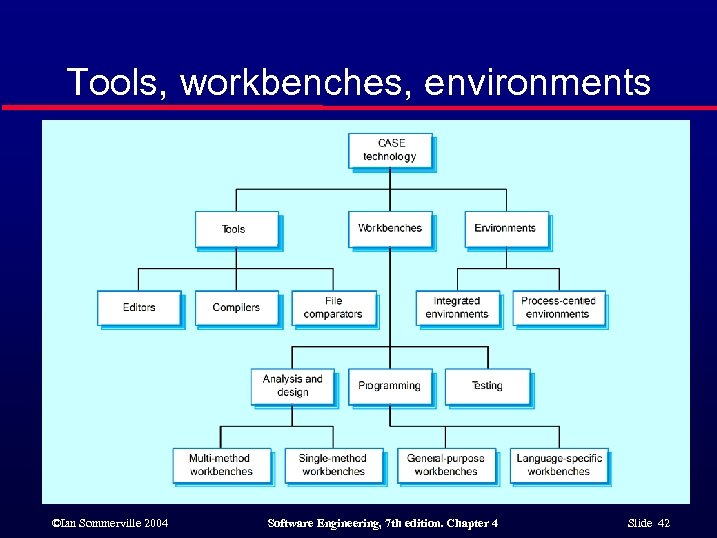 Tools, workbenches, environments

CASE technology

Tools

Workbenches

Environments

Editors

Compilers

File comparators

Integrated environments

Process-centred environments

Analysis and design

Programming

Testing

Multi-method workbenches

Single-method workbenches

General-purpose workbenches

Language-specific workbenches

©Ian Sommerville 2004

Software Engineering, 7th edition. Chapter 4

Slide 42